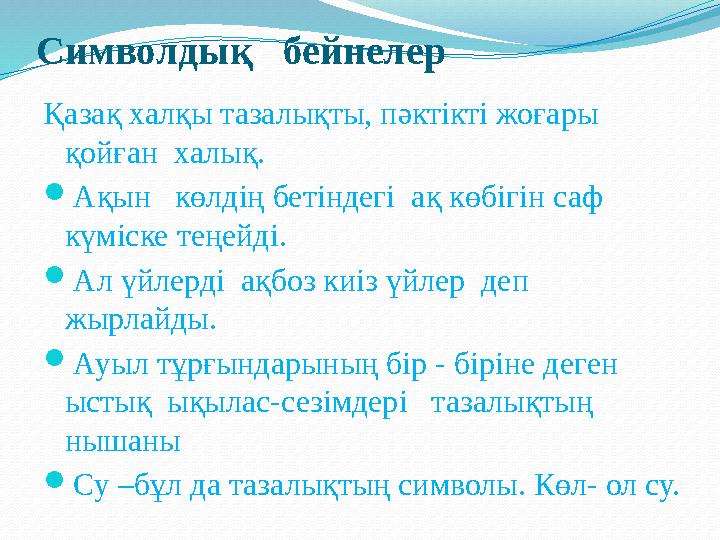 Символдық бейнелер

Қазақ халқы тазалықты, пәктікті жоғары қойған халық.

Ақын көлдің бетіндегі ақ көбігін саф күміске теңейді.

Ал үйлерді ақбоз киіз үйлер деп жырлайды.

Ауыл тұрғындарының бір - біріне деген ыстық ықылас-сезімдері тазалықтың нышаны

Су –бұл да тазалықтың символы. Көл- ол су.